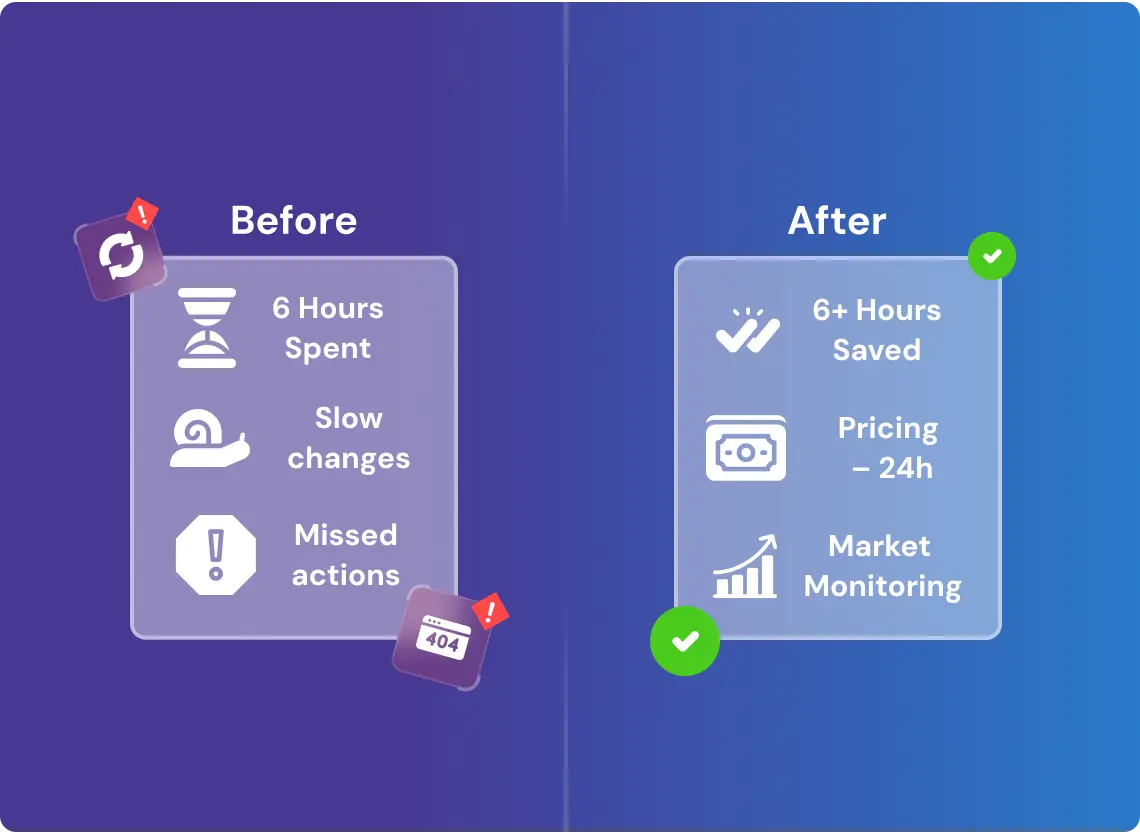 Before

6 Hours Spent

Slow changes

Missed actions

404

After

6+ Hours Saved

Pricing – 24h

Market Monitoring